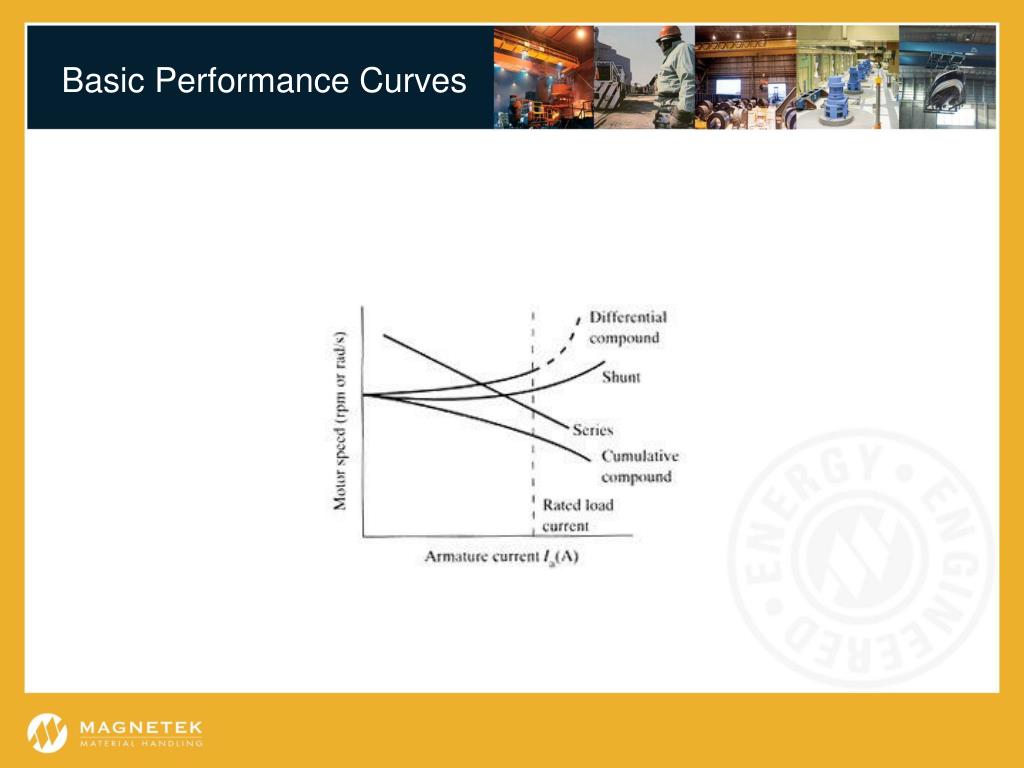 Basic Performance Curves

Motor speed (rpm or rad/s)

Differential compound

Shunt

Series

Cumulative compound

Rated load current

Armature current $I_a$(A)

ENERGY • ENGINEERED

MAGNETEK
MATERIAL HANDLING